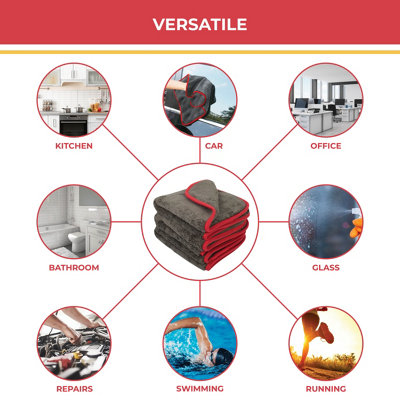 VERSATILE

KITCHEN

CAR

OFFICE

BATHROOM

GLASS

REPAIRS

SWIMMING

RUNNING